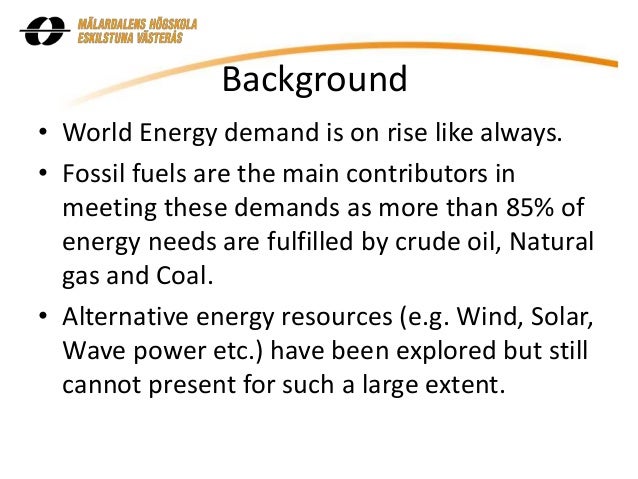 MÄLARDALENS HÖGSKOLA
ESKILSTUNA VÄSTERÅS

Background

• World Energy demand is on rise like always.

• Fossil fuels are the main contributors in meeting these demands as more than 85% of energy needs are fulfilled by crude oil, Natural gas and Coal.

• Alternative energy resources (e.g. Wind, Solar, Wave power etc.) have been explored but still cannot present for such a large extent.